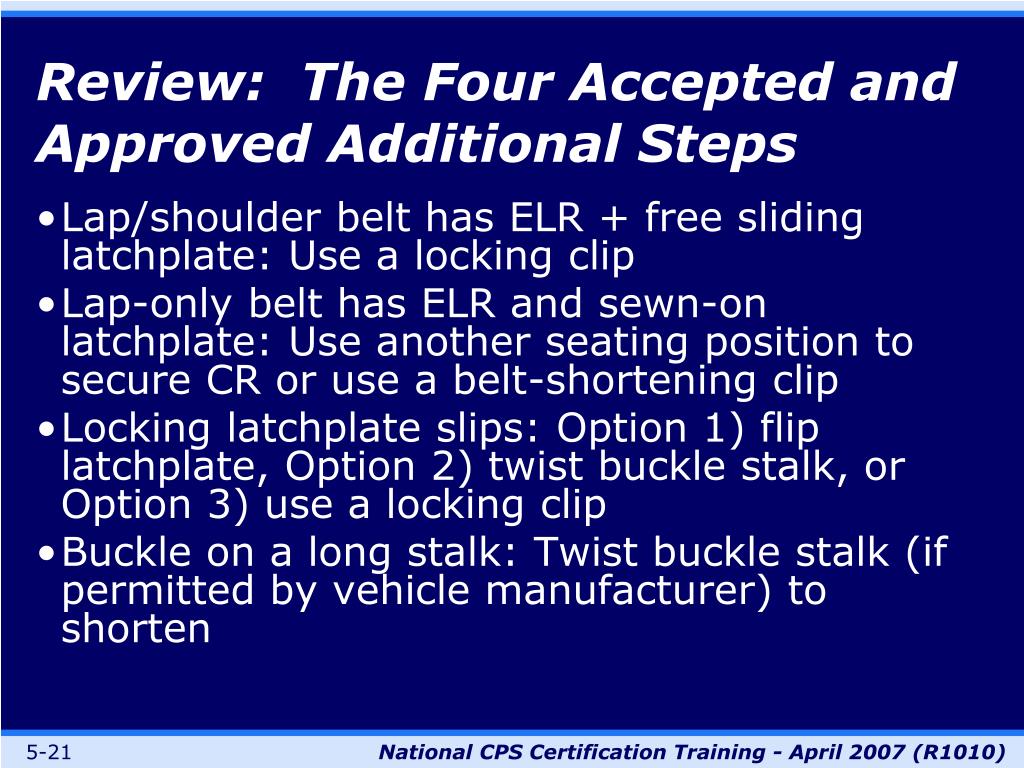 Review: The Four Accepted and Approved Additional Steps

• Lap/shoulder belt has ELR + free sliding latchplate: Use a locking clip
• Lap-only belt has ELR and sewn-on latchplate: Use another seating position to secure CR or use a belt-shortening clip
• Locking latchplate slips: Option 1) flip latchplate, Option 2) twist buckle stalk, or Option 3) use a locking clip
• Buckle on a long stalk: Twist buckle stalk (if permitted by vehicle manufacturer) to shorten

5-21

National CPS Certification Training - April 2007 (R1010)